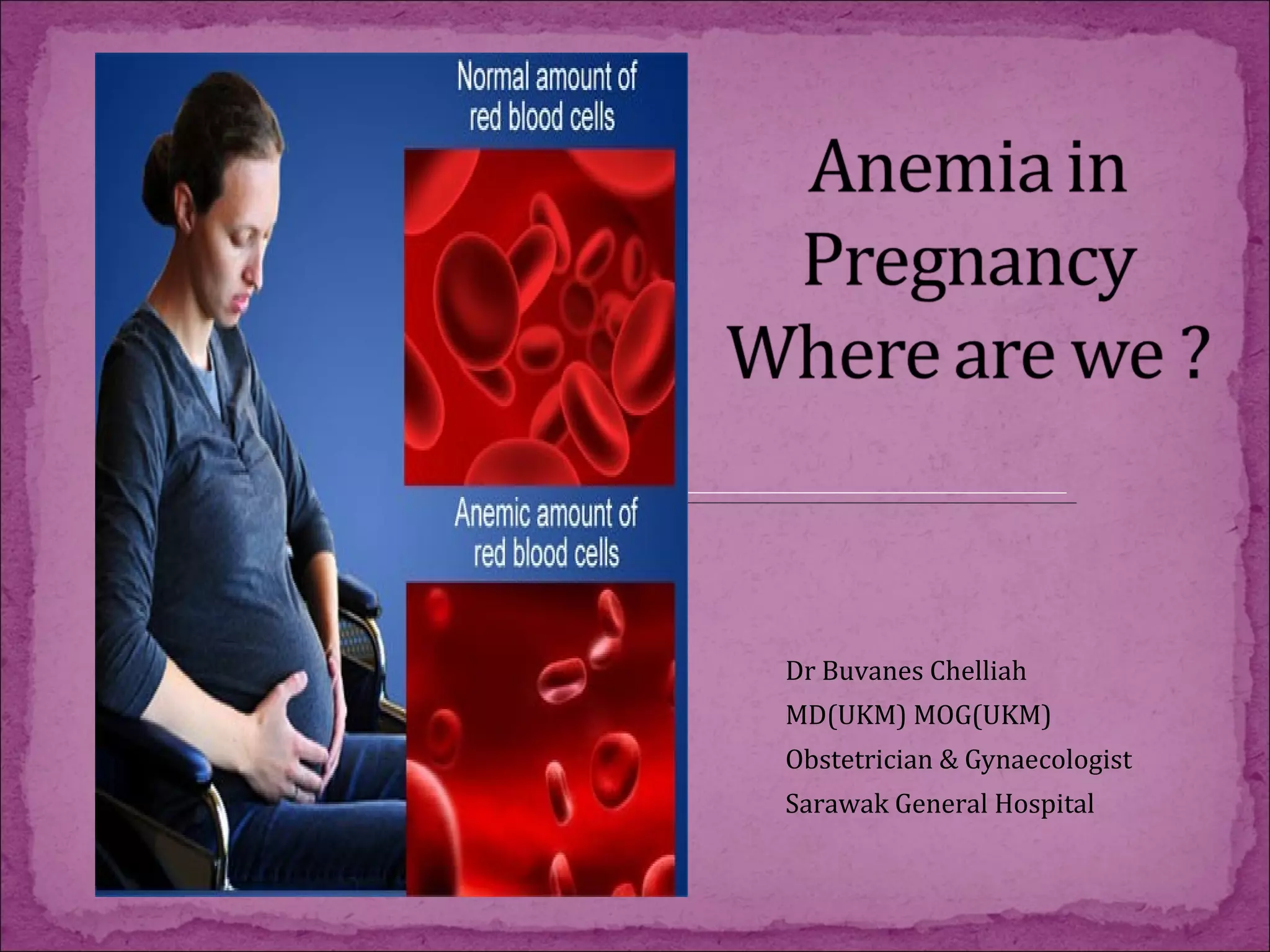 Normal amount of red blood cells

Anemic amount of red blood cells

Anemia in Pregnancy Where are we ?

Dr Buvanes Chelliah
MD(UKM) MOG(UKM)
Obstetrician & Gynaecologist
Sarawak General Hospital